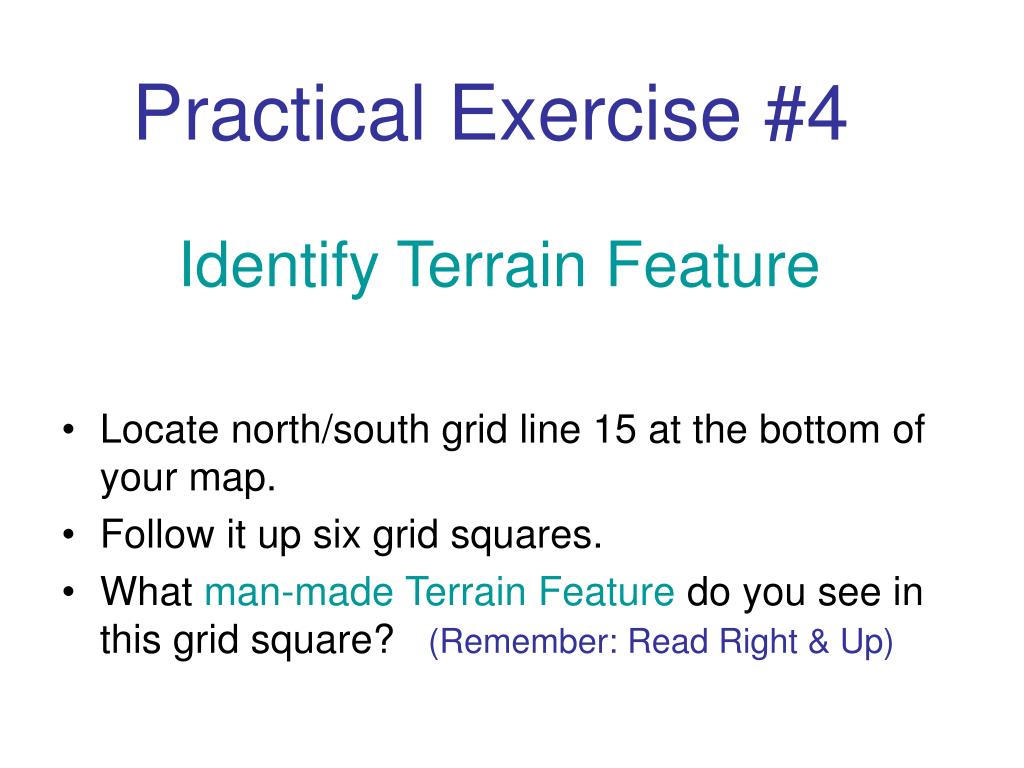 Practical Exercise #4

Identify Terrain Feature

• Locate north/south grid line 15 at the bottom of your map.
• Follow it up six grid squares.
• What man-made Terrain Feature do you see in this grid square? (Remember: Read Right & Up)